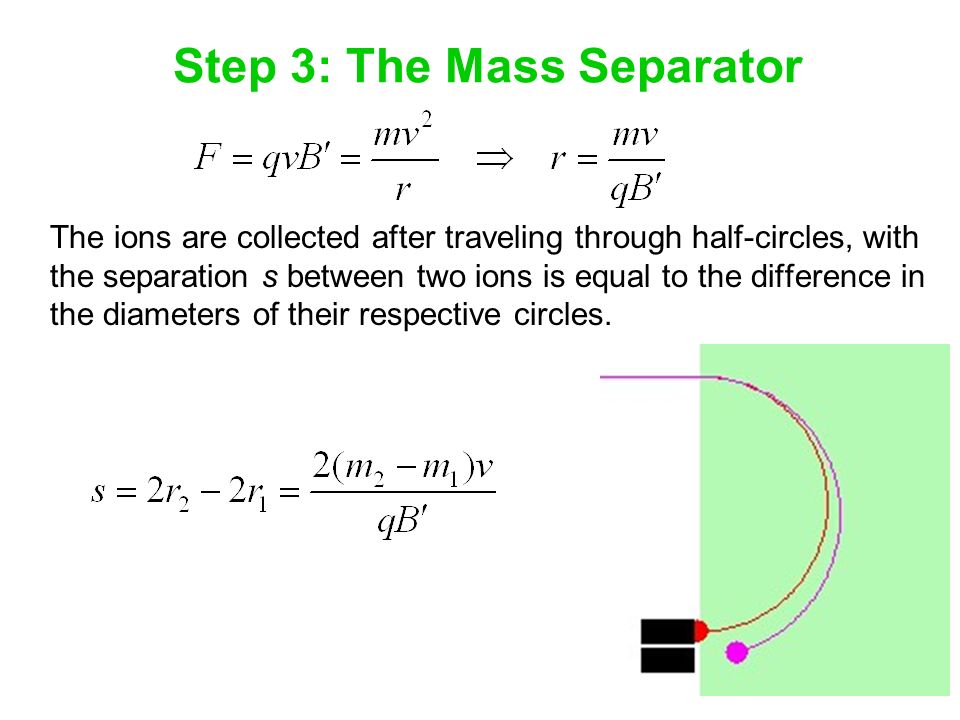 Step 3: The Mass Separator

$F = qvB' = \frac{mv^2}{r} \quad \Rightarrow \quad r = \frac{mv}{qB'}$

The ions are collected after traveling through half-circles, with the separation $s$ between two ions is equal to the difference in the diameters of their respective circles.

$s = 2r_2 - 2r_1 = \frac{2(m_2 - m_1)v}{qB'}$